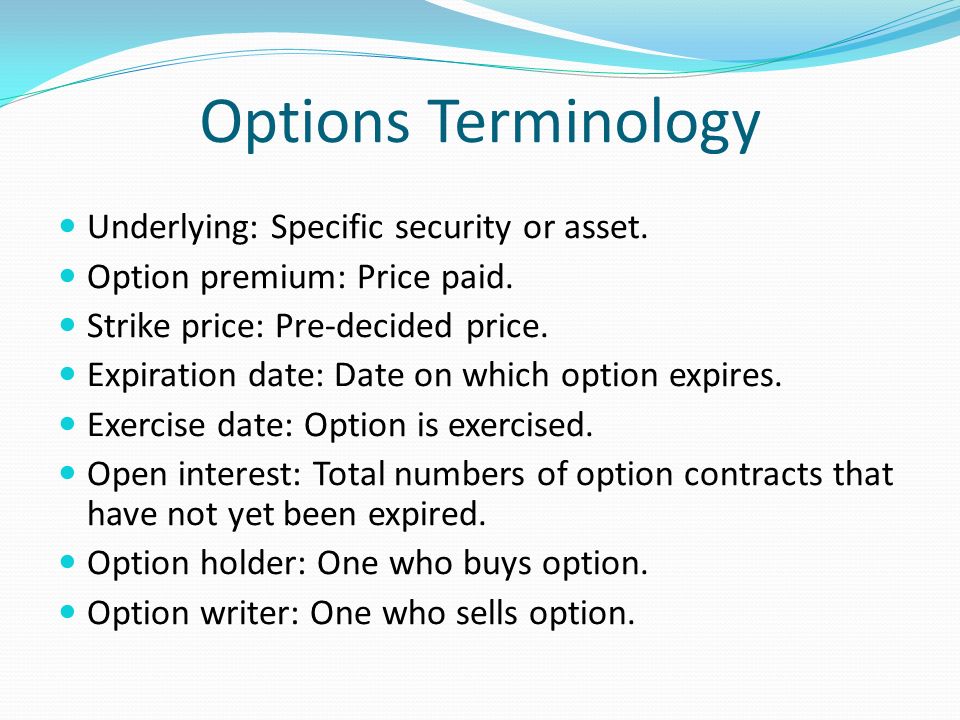 Options Terminology

- Underlying: Specific security or asset.
- Option premium: Price paid.
- Strike price: Pre-decided price.
- Expiration date: Date on which option expires.
- Exercise date: Option is exercised.
- Open interest: Total numbers of option contracts that have not yet been expired.
- Option holder: One who buys option.
- Option writer: One who sells option.